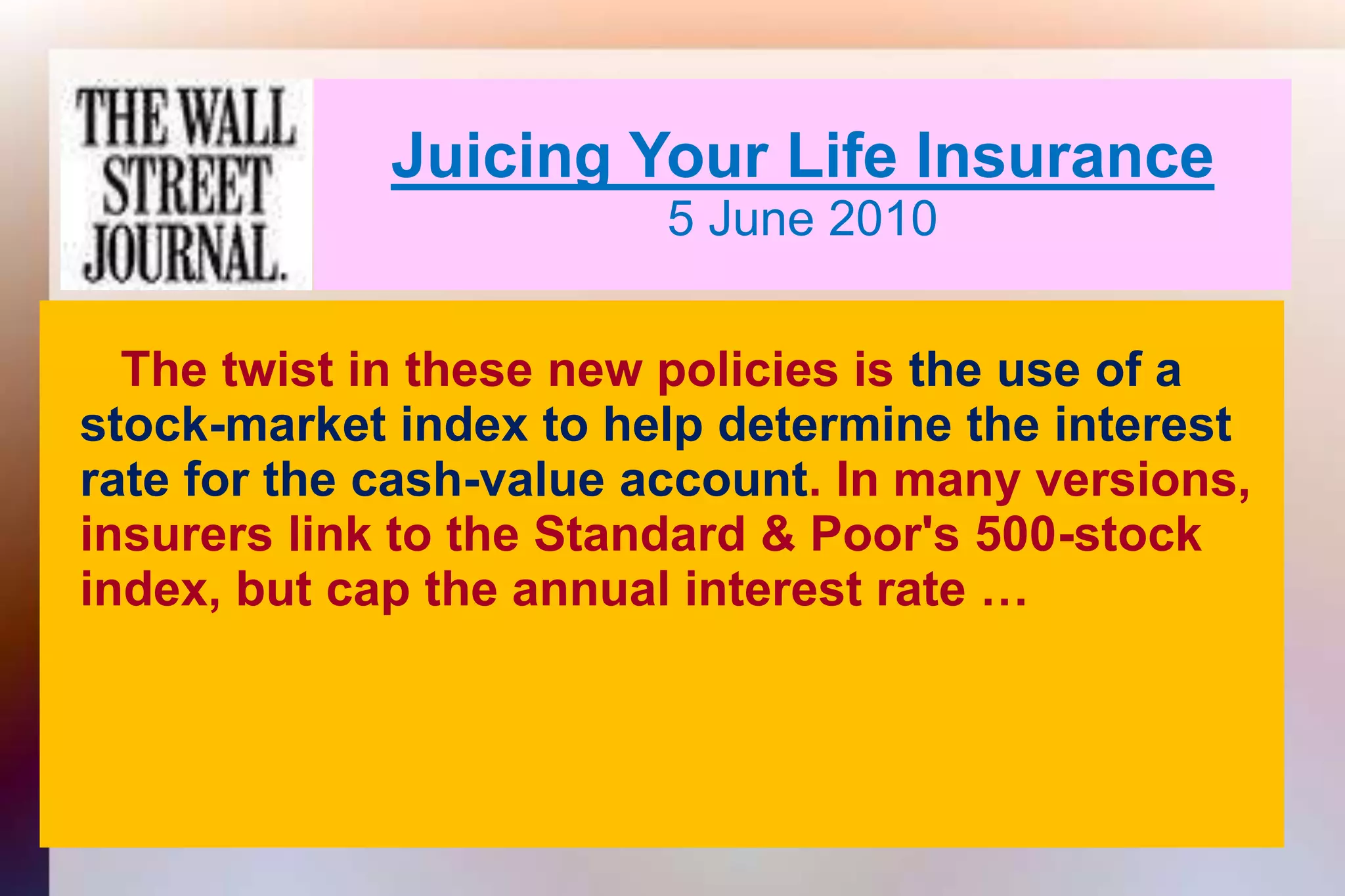 THE WALL STREET JOURNAL.

Juicing Your Life Insurance
5 June 2010

The twist in these new policies is the use of a stock-market index to help determine the interest rate for the cash-value account. In many versions, insurers link to the Standard & Poor's 500-stock index, but cap the annual interest rate …